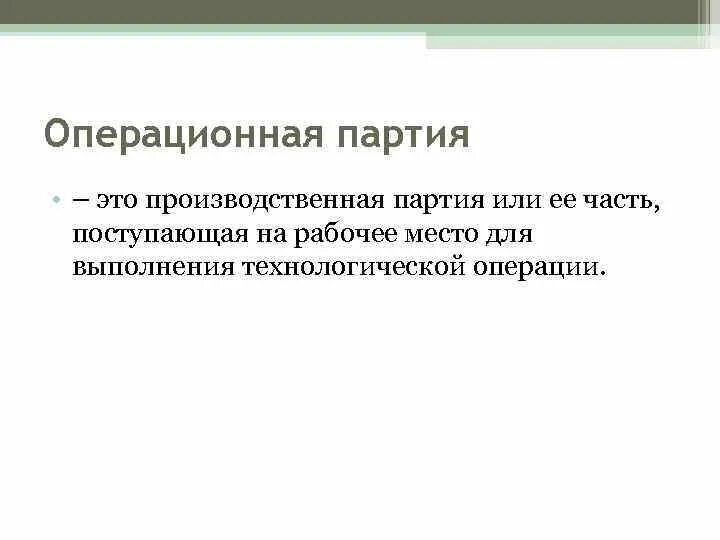 Операционная партия

• – это производственная партия или ее часть, поступающая на рабочее место для выполнения технологической операции.